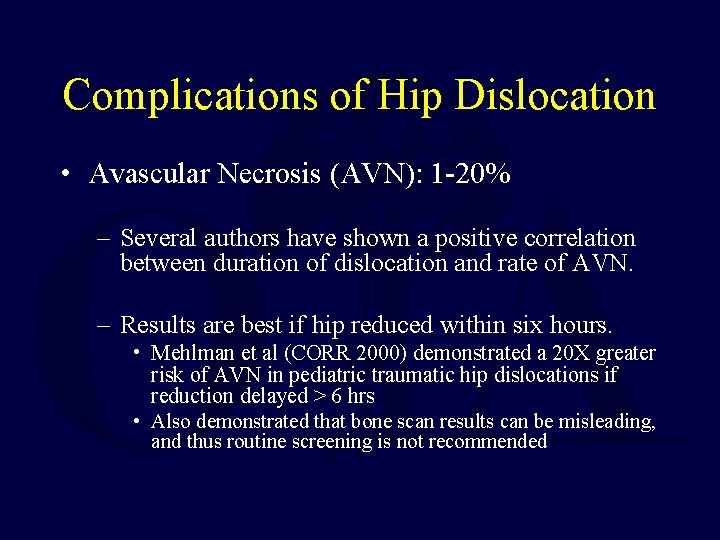 Complications of Hip Dislocation

• Avascular Necrosis (AVN): 1-20%

– Several authors have shown a positive correlation between duration of dislocation and rate of AVN.

– Results are best if hip reduced within six hours.

• Mehlman et al (CORR 2000) demonstrated a 20X greater risk of AVN in pediatric traumatic hip dislocations if reduction delayed > 6 hrs

• Also demonstrated that bone scan results can be misleading, and thus routine screening is not recommended